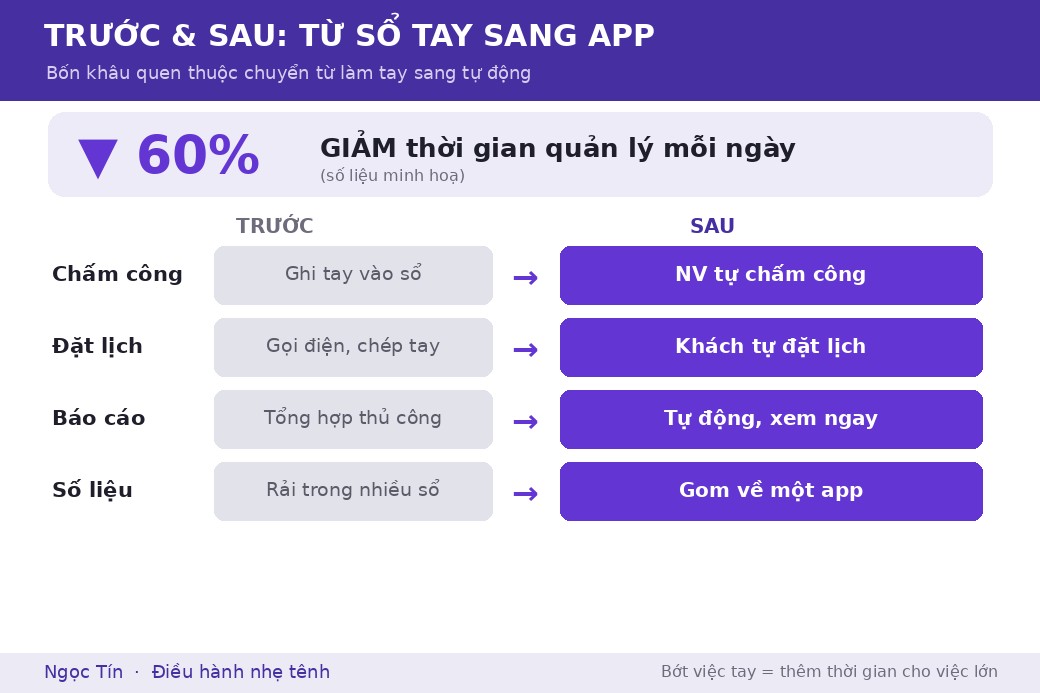 TRƯỚC & SAU: TỪ SỔ TAY SANG APP

Bốn khâu quen thuộc chuyển từ làm tay sang tự động

▼ 60% GIẢM thời gian quản lý mỗi ngày

(số liệu minh hoạ)

| | TRƯỚC | | SAU |
|---|---|---|---|
| Chấm công | Ghi tay vào sổ | → | NV tự chấm công |
| Đặt lịch | Gọi điện, chép tay | → | Khách tự đặt lịch |
| Báo cáo | Tổng hợp thủ công | → | Tự động, xem ngay |
| Số liệu | Rải trong nhiều sổ | → | Gom về một app |

Ngọc Tín · Điều hành nhẹ tênh

Bớt việc tay = thêm thời gian cho việc lớn